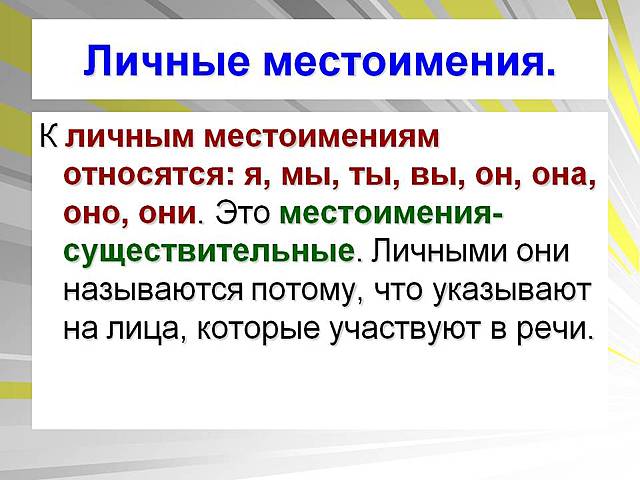 Личные местоимения.

К личным местоимениям относятся: я, мы, ты, вы, он, она, оно, они. Это местоимения-существительные. Личными они называются потому, что указывают на лица, которые участвуют в речи.